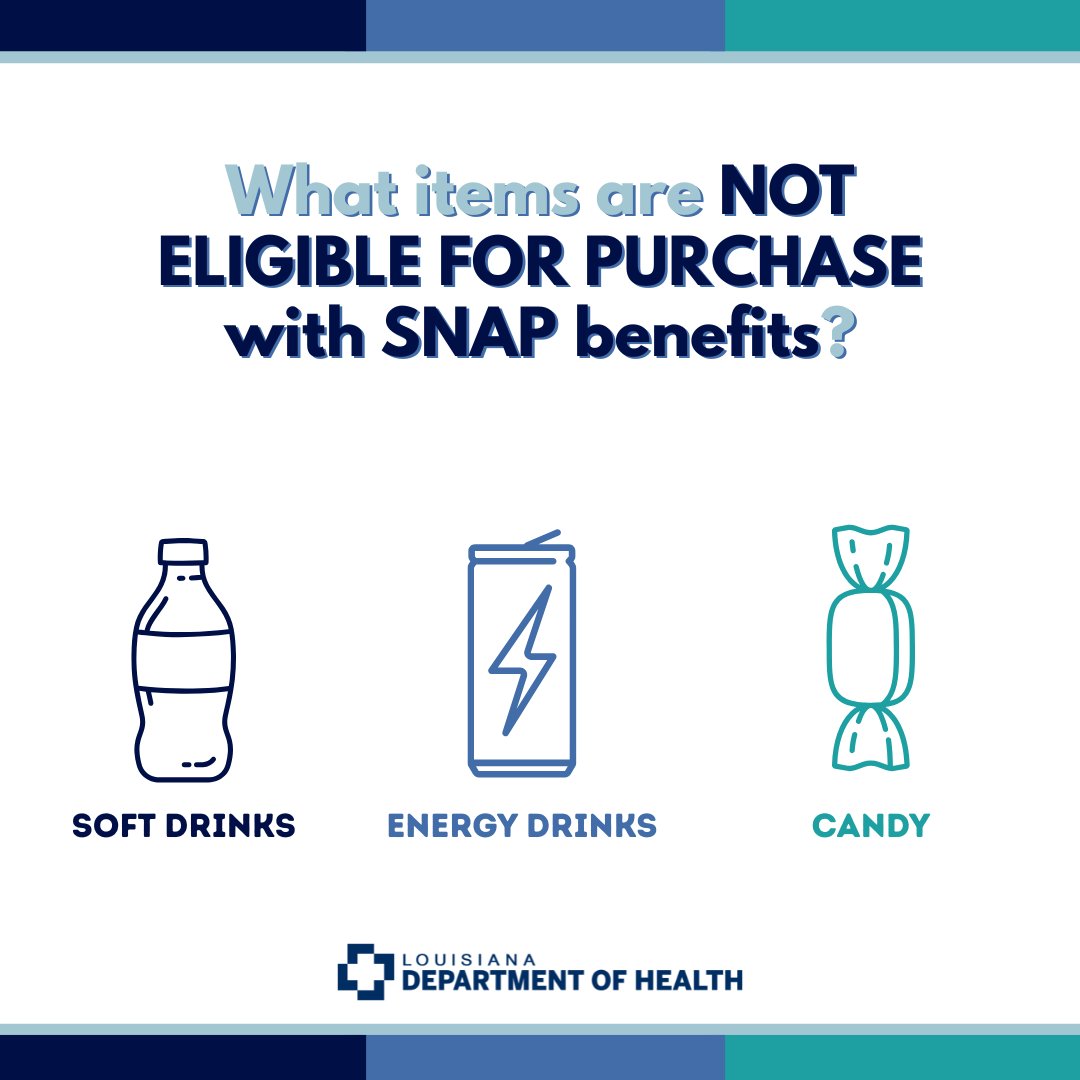 What items are NOT ELIGIBLE FOR PURCHASE with SNAP benefits?

SOFT DRINKS

ENERGY DRINKS

CANDY

LOUISIANA
DEPARTMENT OF HEALTH